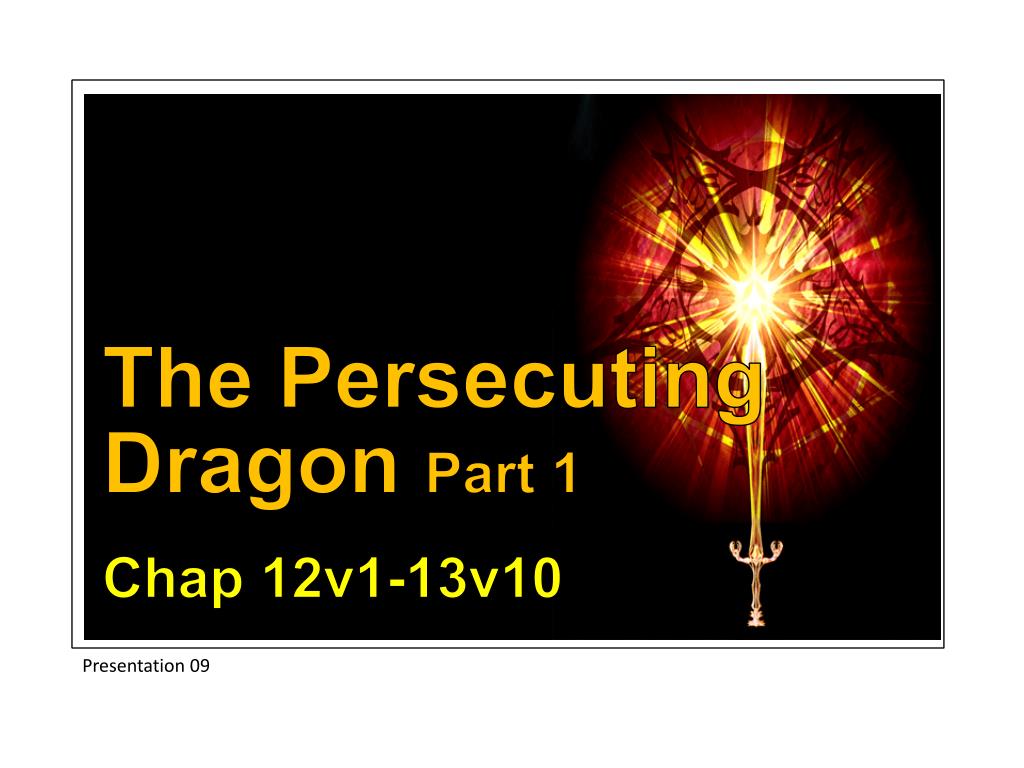 The Persecuting Dragon Part 1

Chap 12v1-13v10

Presentation 09